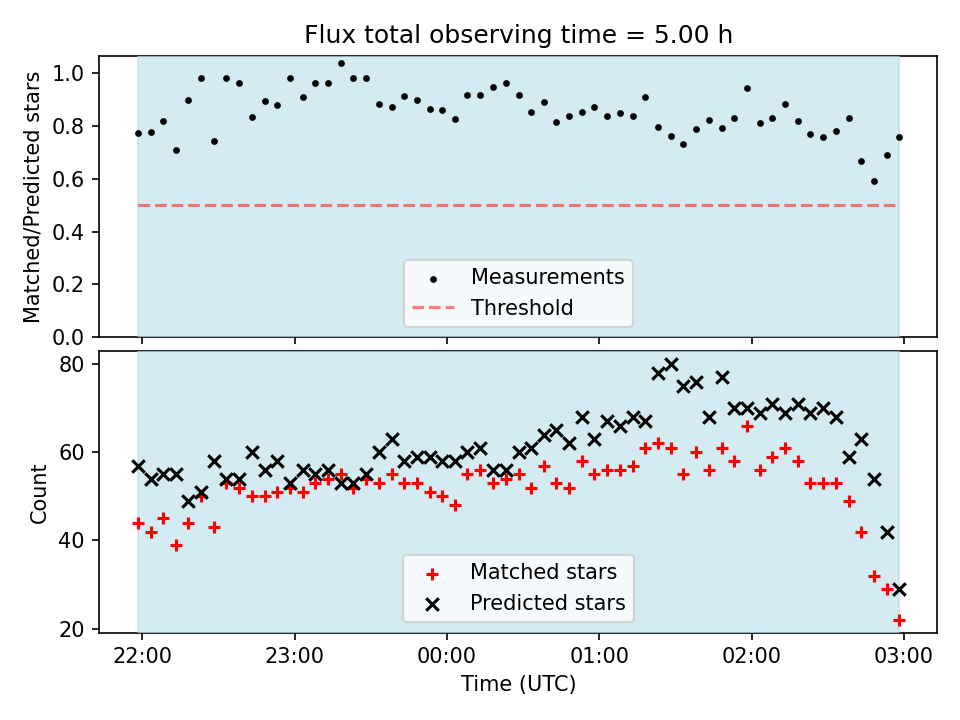 Flux total observing time = 5.00 h

Matched/Predicted stars

1.0
0.8
0.6
0.4
0.2
0.0

Measurements
Threshold

Count

80
60
40
20

Matched stars
Predicted stars

22:00
23:00
00:00
01:00
02:00
03:00

Time (UTC)